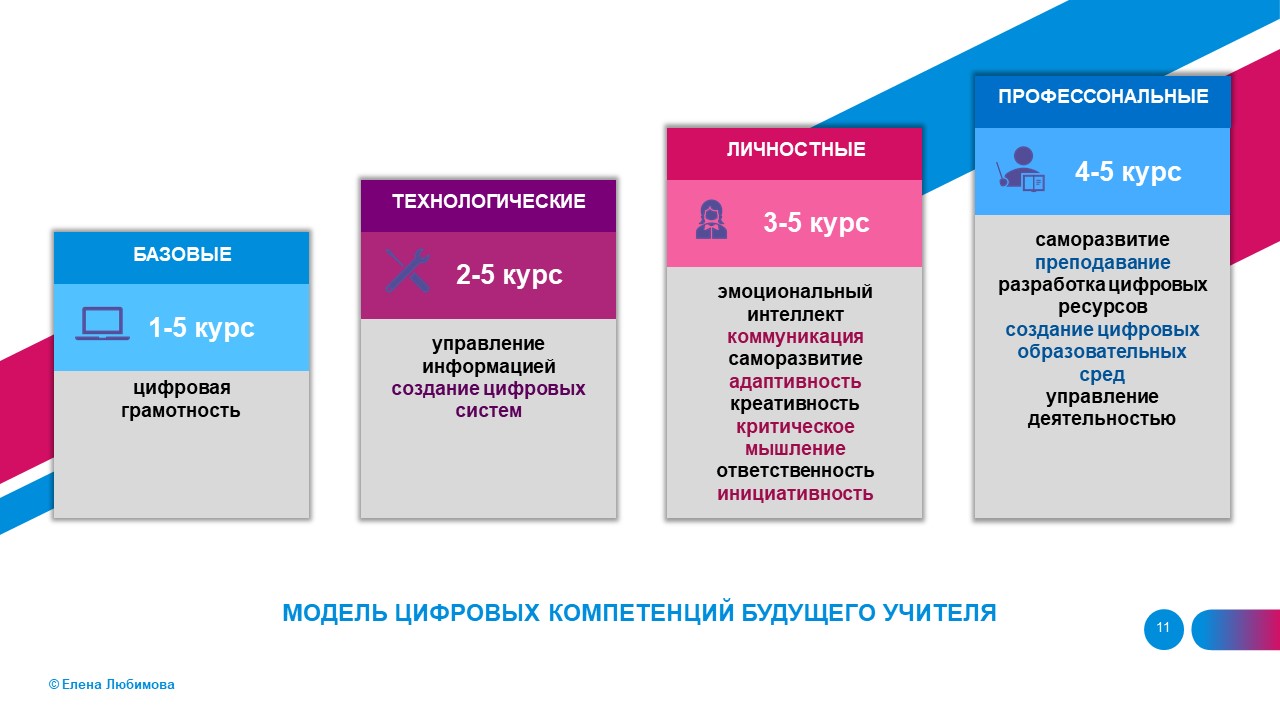 БАЗОВЫЕ

1-5 курс

цифровая грамотность

ТЕХНОЛОГИЧЕСКИЕ

2-5 курс

управление информацией
создание цифровых систем

ЛИЧНОСТНЫЕ

3-5 курс

эмоциональный интеллект
коммуникация
саморазвитие
адаптивность
креативность
критическое мышление
ответственность
инициативность

ПРОФЕССОНАЛЬНЫЕ

4-5 курс

саморазвитие
преподавание
разработка цифровых ресурсов
создание цифровых образовательных сред
управление деятельностью

МОДЕЛЬ ЦИФРОВЫХ КОМПЕТЕНЦИЙ БУДУЩЕГО УЧИТЕЛЯ

11

© Елена Любимова